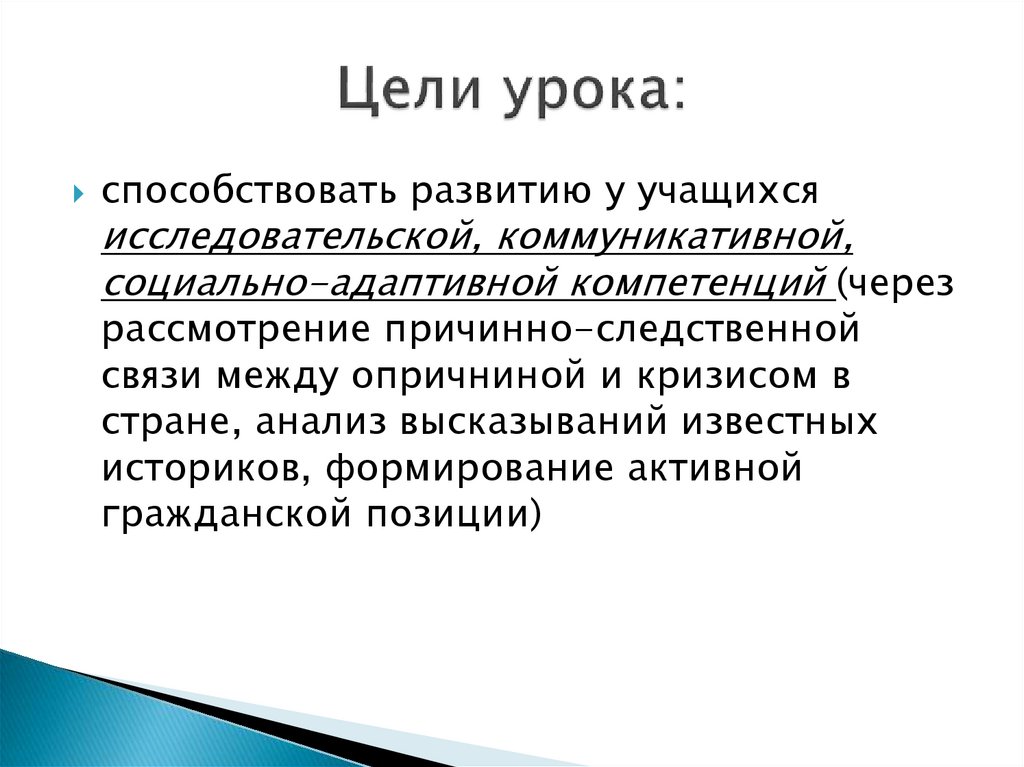 Цели урока:

способствовать развитию у учащихся исследовательской, коммуникативной, социально-адаптивной компетенций (через рассмотрение причинно-следственной связи между опричниной и кризисом в стране, анализ высказываний известных историков, формирование активной гражданской позиции)